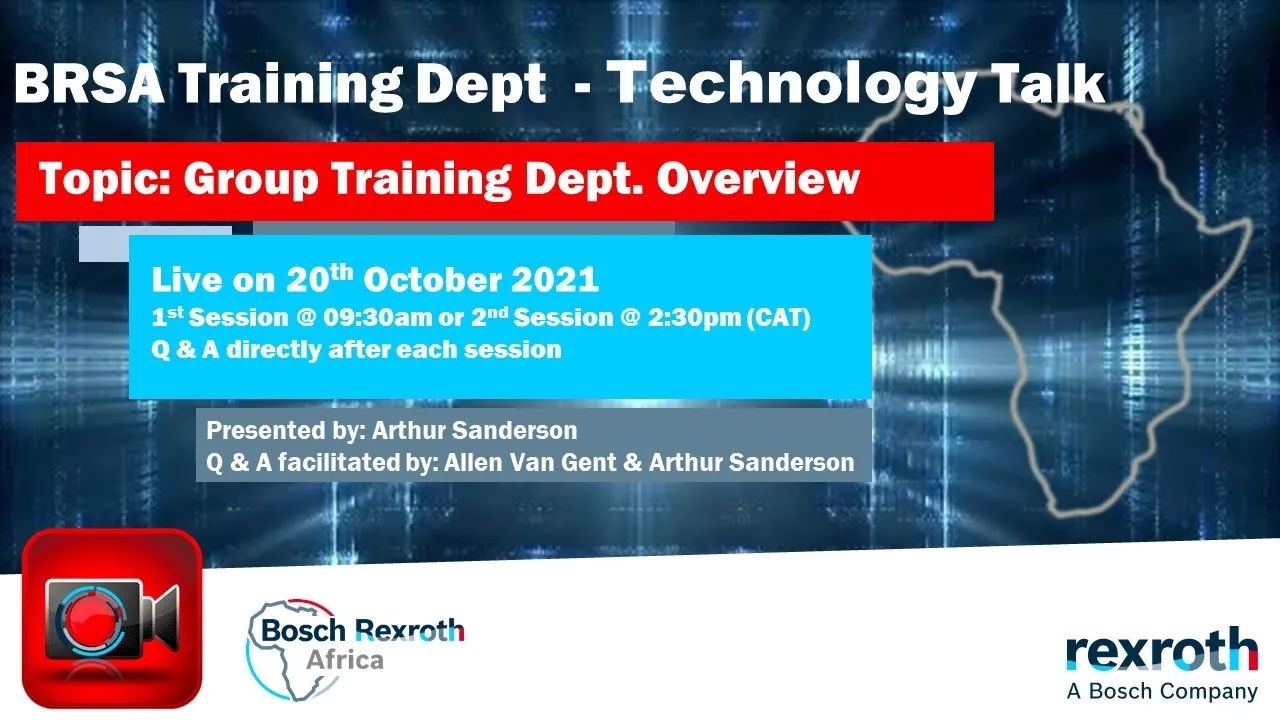 BRSA Training Dept - Technology Talk

Topic: Group Training Dept. Overview

Live on 20$^{th}$ October 2021
1$^{st}$ Session @ 09:30am or 2$^{nd}$ Session @ 2:30pm (CAT)
Q & A directly after each session

Presented by: Arthur Sanderson
Q & A facilitated by: Allen Van Gent & Arthur Sanderson

Bosch Rexroth Africa

rexroth
A Bosch Company